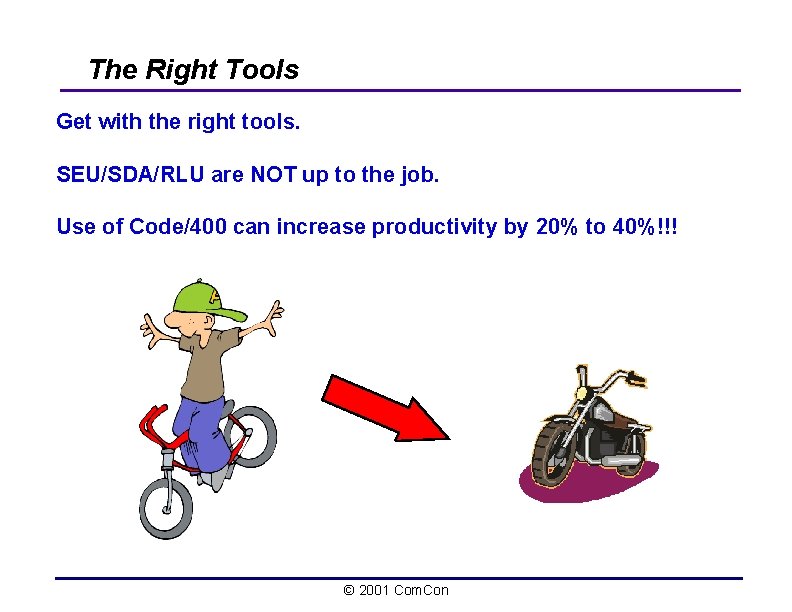 The Right Tools

Get with the right tools.

SEU/SDA/RLU are NOT up to the job.

Use of Code/400 can increase productivity by 20% to 40%!!!

© 2001 ComCon